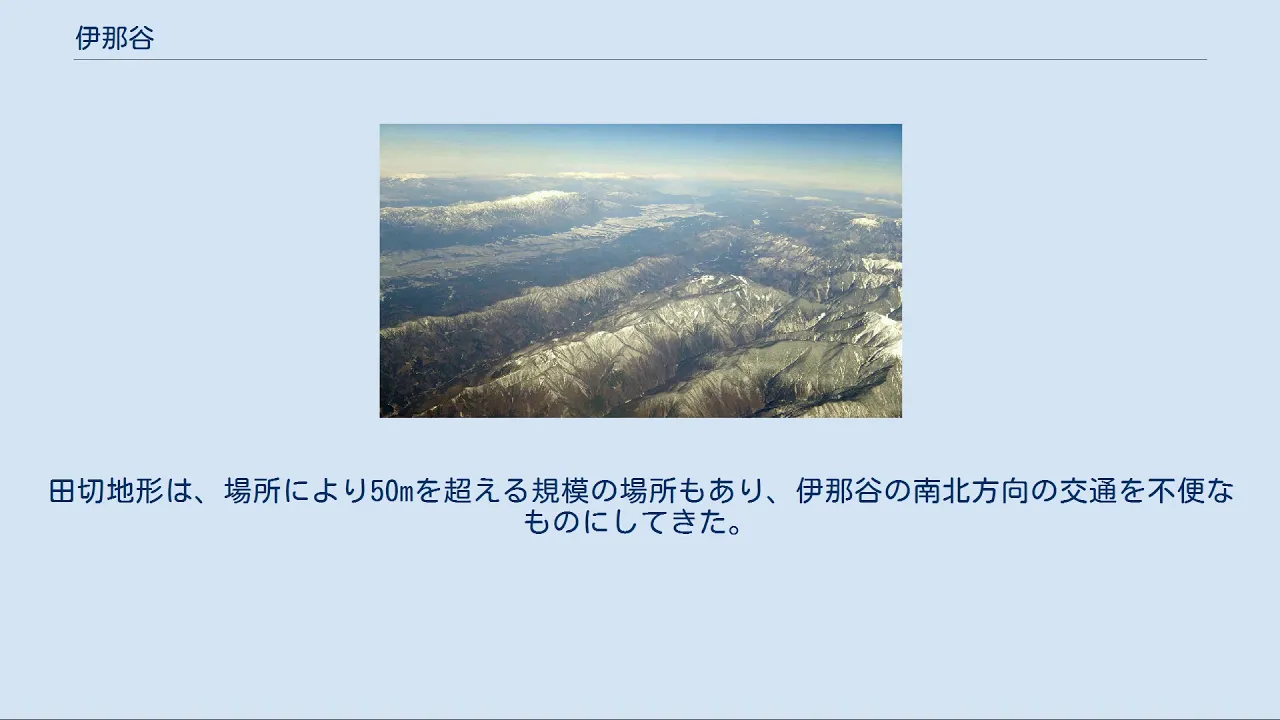 伊那谷

田切地形は、場所により50mを超える規模の場所もあり、伊那谷の南北方向の交通を不便なものにしてきた。